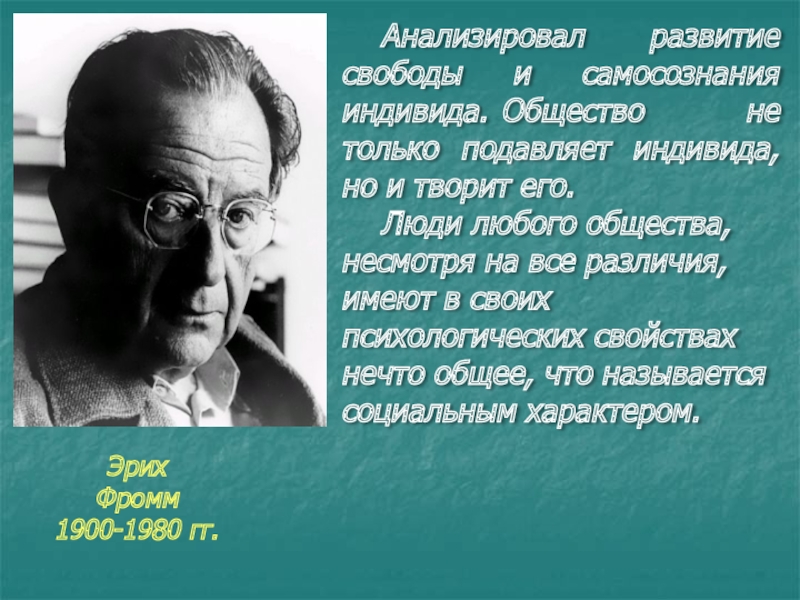 Анализировал развитие свободы и самосознания индивида. Общество не только подавляет индивида, но и творит его.

Люди любого общества, несмотря на все различия, имеют в своих психологических свойствах нечто общее, что называется социальным характером.

Эрих
Фромм
1900-1980 гг.